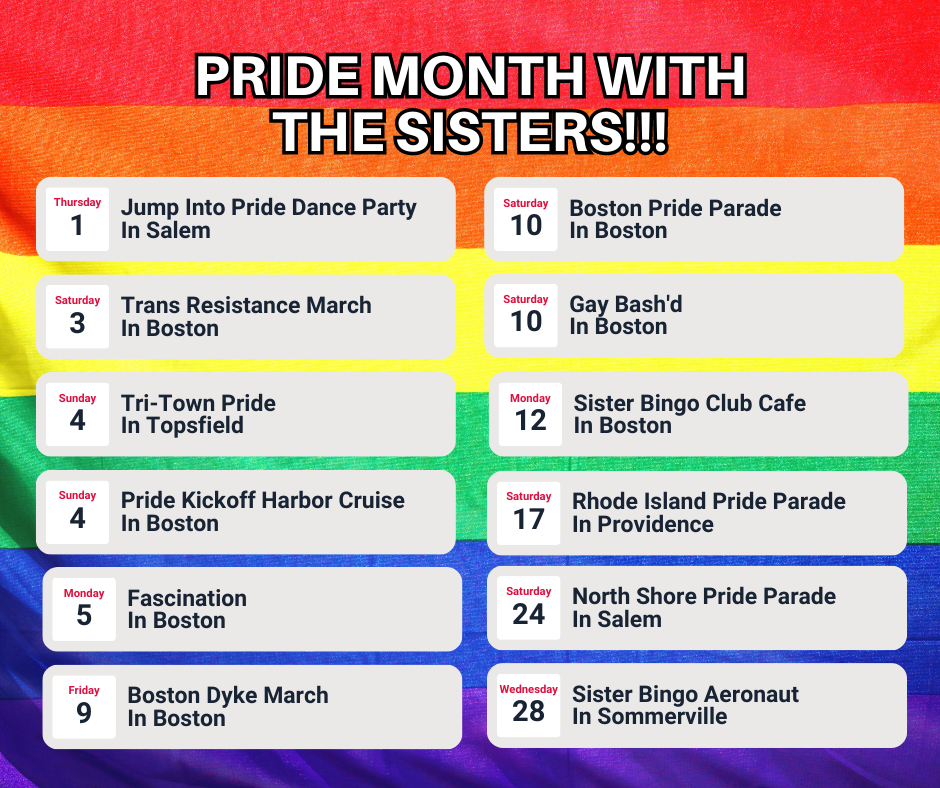 PRIDE MONTH WITH THE SISTERS!!!

Thursday
1
Jump Into Pride Dance Party
In Salem

Saturday
3
Trans Resistance March
In Boston

Sunday
4
Tri-Town Pride
In Topsfield

Sunday
4
Pride Kickoff Harbor Cruise
In Boston

Monday
5
Fascination
In Boston

Friday
9
Boston Dyke March
In Boston

Saturday
10
Boston Pride Parade
In Boston

Saturday
10
Gay Bash'd
In Boston

Monday
12
Sister Bingo Club Cafe
In Boston

Saturday
17
Rhode Island Pride Parade
In Providence

Saturday
24
North Shore Pride Parade
In Salem

Wednesday
28
Sister Bingo Aeronaut
In Sommerville